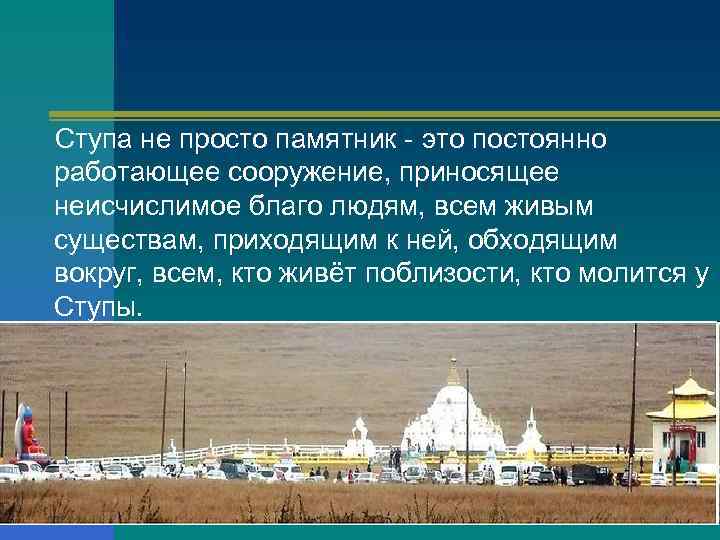 Ступа не просто памятник - это постоянно работающее сооружение, приносящее неисчислимое благо людям, всем живым существам, приходящим к ней, обходящим вокруг, всем, кто живёт поблизости, кто молится у Ступы.